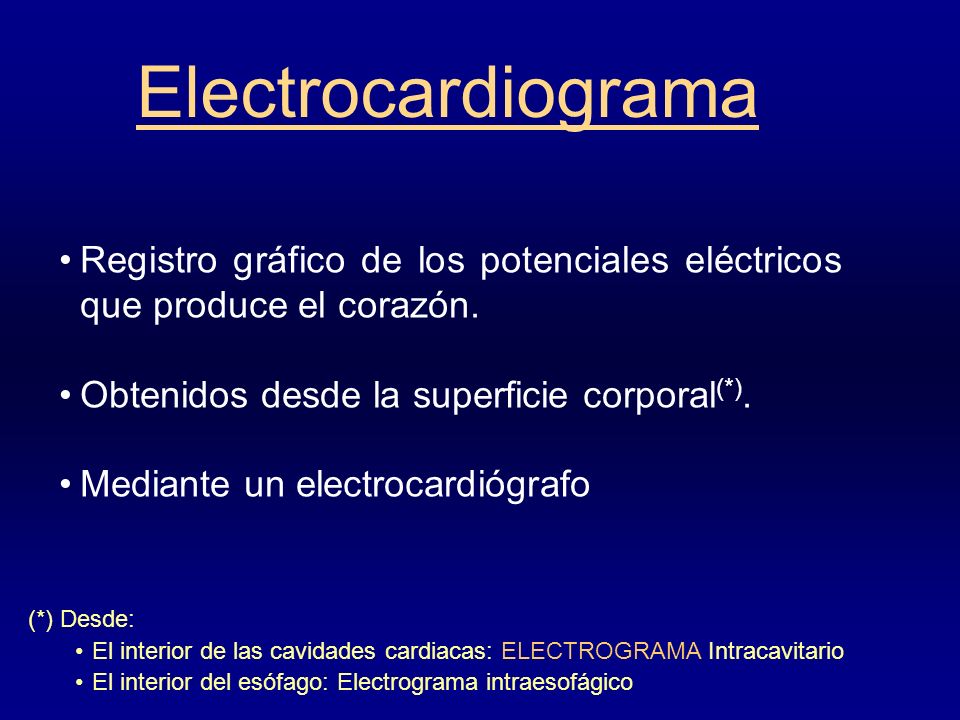 Electrocardiograma

• Registro gráfico de los potenciales eléctricos que produce el corazón.

• Obtenidos desde la superficie corporal$^{(*)}$.

• Mediante un electrocardiógrafo

(*) Desde:

• El interior de las cavidades cardiacas: ELECTROGRAMA Intracavitario

• El interior del esófago: Electrograma intraesofágico